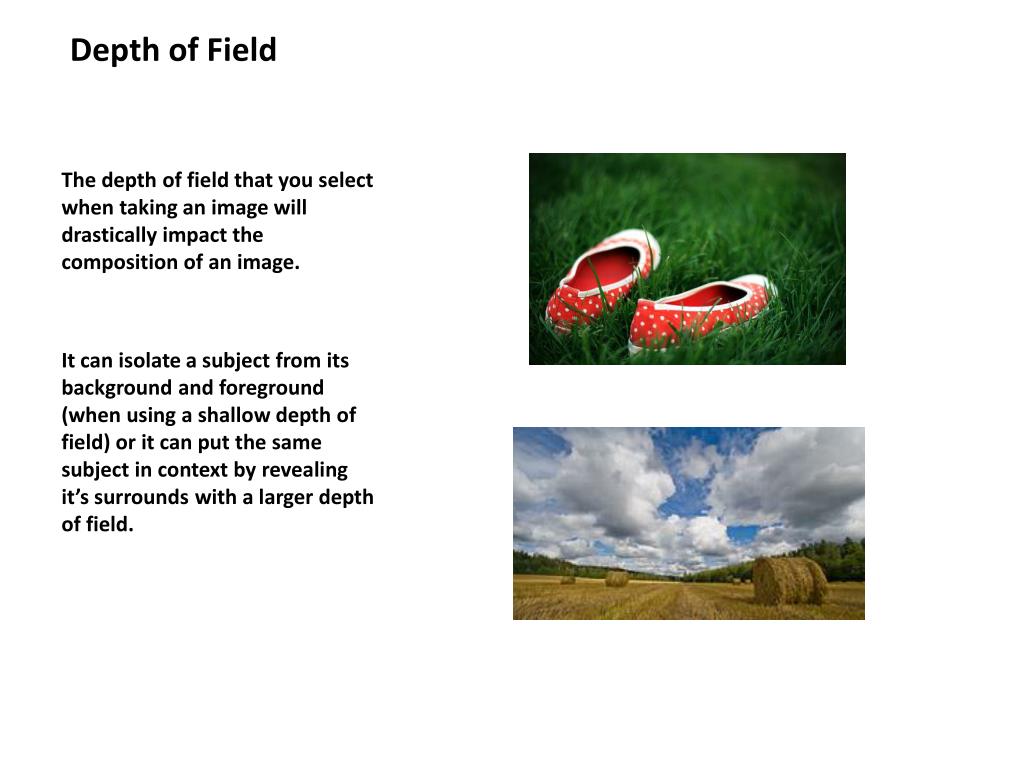 Depth of Field

The depth of field that you select when taking an image will drastically impact the composition of an image.

It can isolate a subject from its background and foreground (when using a shallow depth of field) or it can put the same subject in context by revealing it's surrounds with a larger depth of field.